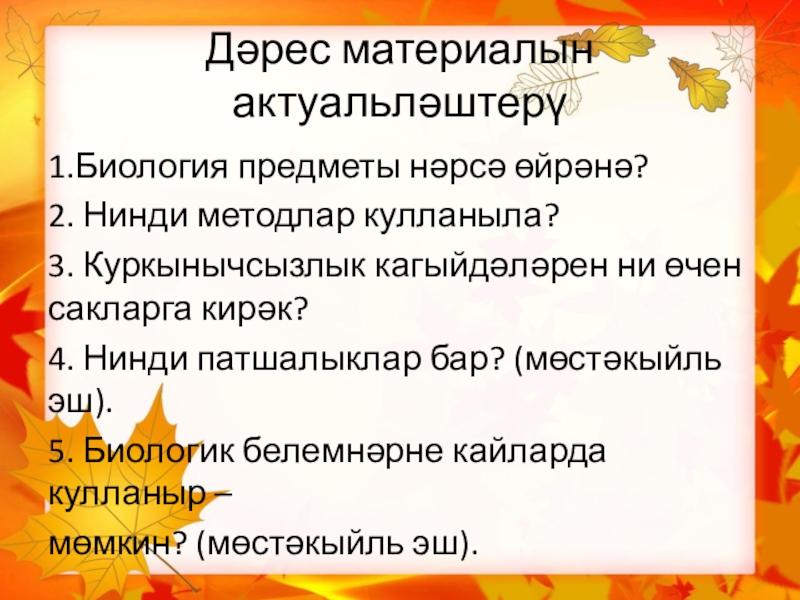 Дәрес материалын актуальләштерү

1.Биология предметы нәрсә өйрәнә?

2. Нинди методлар кулланыла?

3. Куркынычсызлык кагыйдәләрен ни өчен сакларга кирәк?

4. Нинди патшалыклар бар? (мөстәкыйль эш).

5. Биологик белемнәрне кайларда кулланыр –

мөмкин? (мөстәкыйль эш).